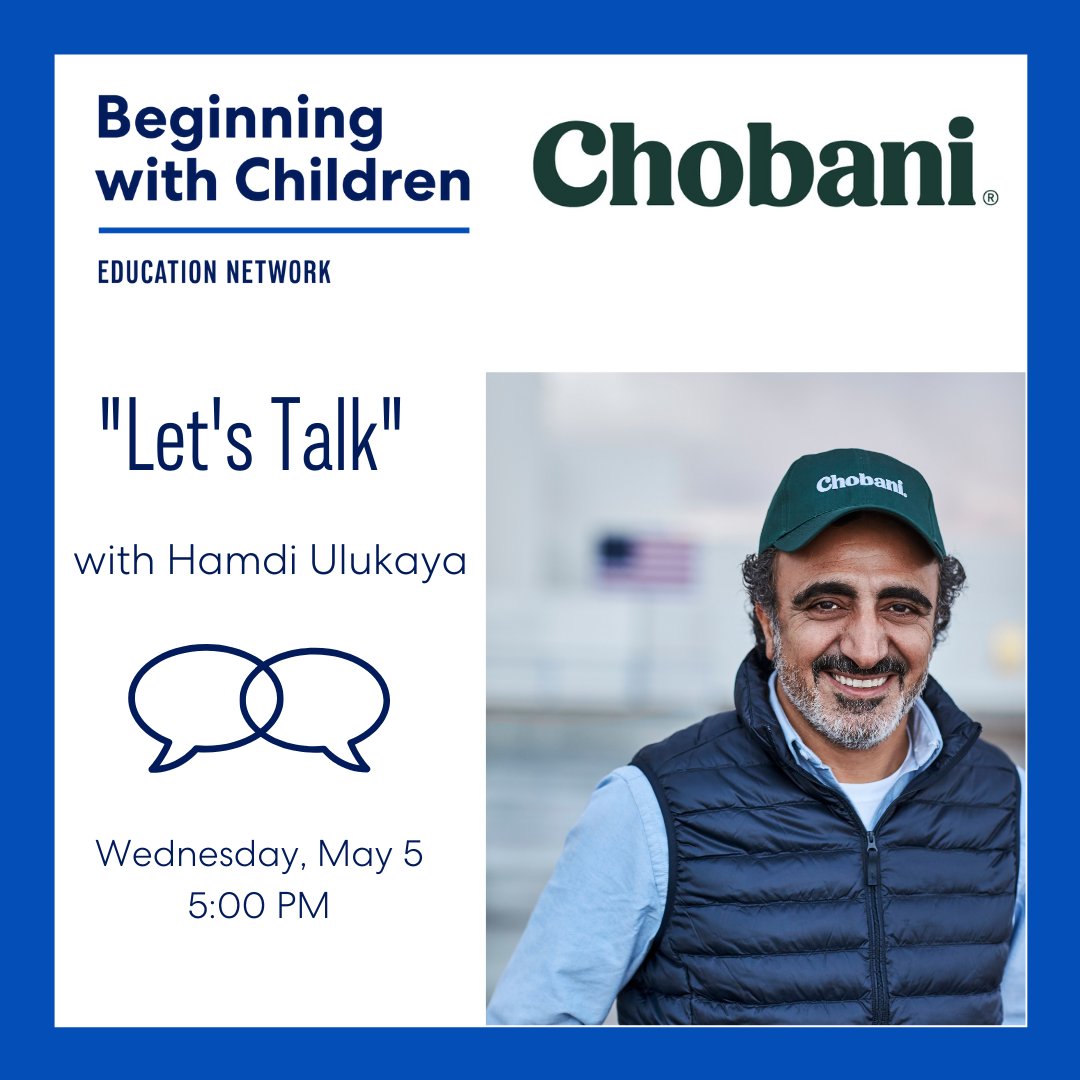 Beginning with Children

EDUCATION NETWORK

Chobani®

"Let's Talk"

with Hamdi Ulukaya

Wednesday, May 5
5:00 PM

Chobani.